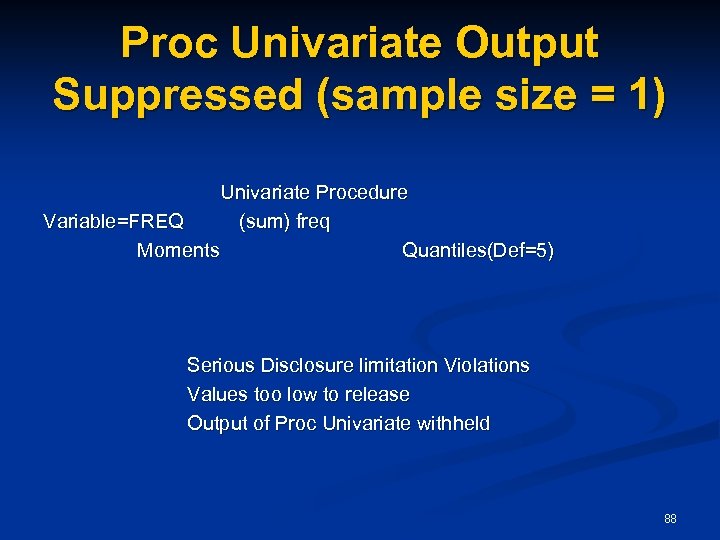 Proc Univariate Output Suppressed (sample size = 1)

Univariate Procedure

Variable=FREQ (sum) freq

Moments Quantiles(Def=5)

Serious Disclosure limitation Violations
Values too low to release
Output of Proc Univariate withheld

88